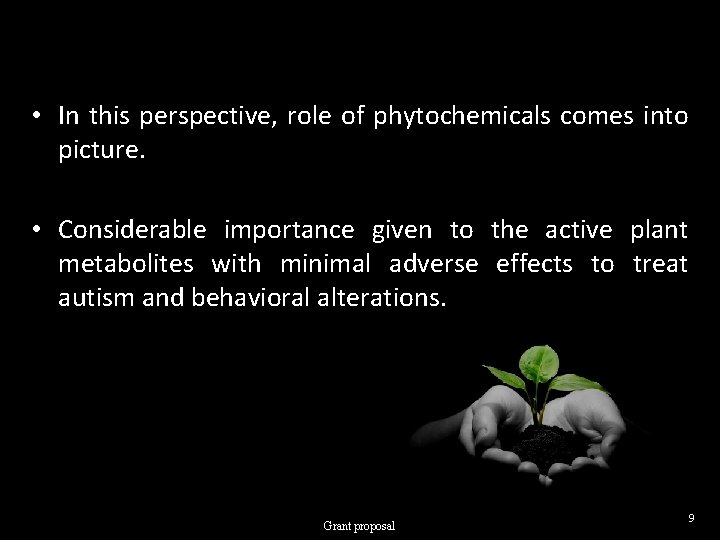 • In this perspective, role of phytochemicals comes into picture.

• Considerable importance given to the active plant metabolites with minimal adverse effects to treat autism and behavioral alterations.

Grant proposal

9